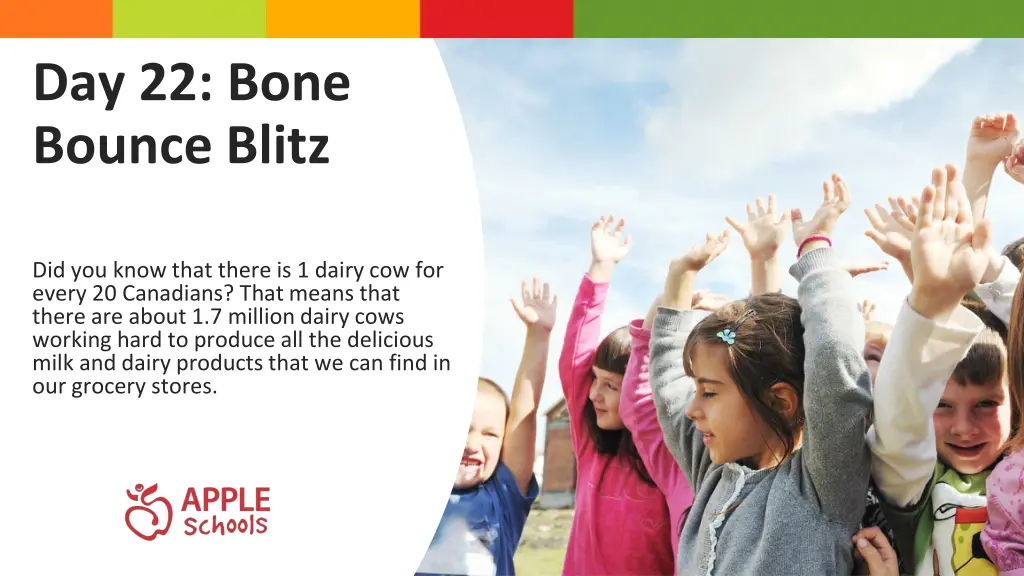 Day 22: Bone Bounce Blitz

Did you know that there is 1 dairy cow for every 20 Canadians? That means that there are about 1.7 million dairy cows working hard to produce all the delicious milk and dairy products that we can find in our grocery stores.

APPLE Schools